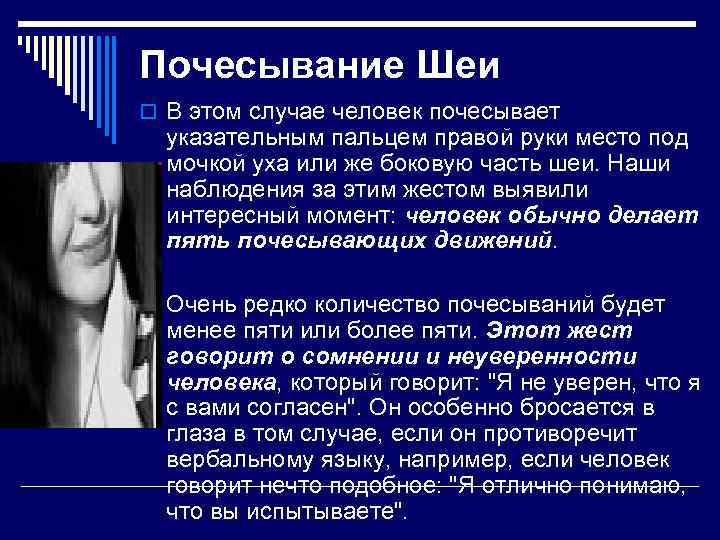 Почесывание Шеи

В этом случае человек почесывает указательным пальцем правой руки место под мочкой уха или же боковую часть шеи. Наши наблюдения за этим жестом выявили интересный момент: человек обычно делает пять почесывающих движений.

Очень редко количество почесываний будет менее пяти или более пяти. Этот жест говорит о сомнении и неуверенности человека, который говорит: "Я не уверен, что я с вами согласен". Он особенно бросается в глаза в том случае, если он противоречит вербальному языку, например, если человек говорит нечто подобное: "Я отлично понимаю, что вы испытываете".